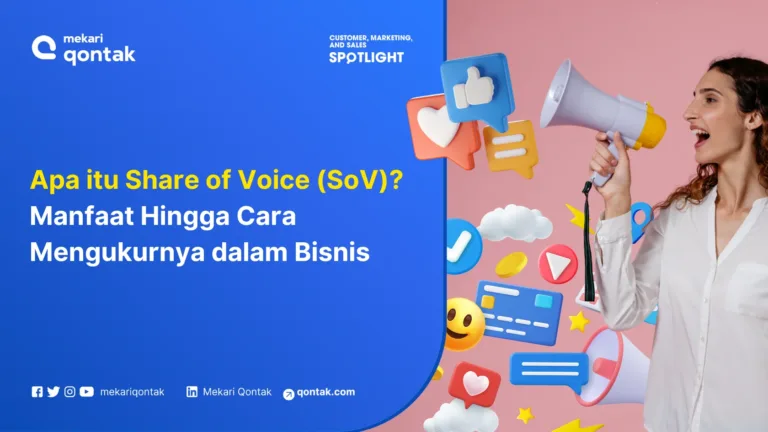 mekari qontak

CUSTOMER, MARKETING, AND SALES SPOTLIGHT

Apa itu Share of Voice (SoV)? Manfaat Hingga Cara Mengukurnya dalam Bisnis

mekariqontak Mekari Qontak qontak.com